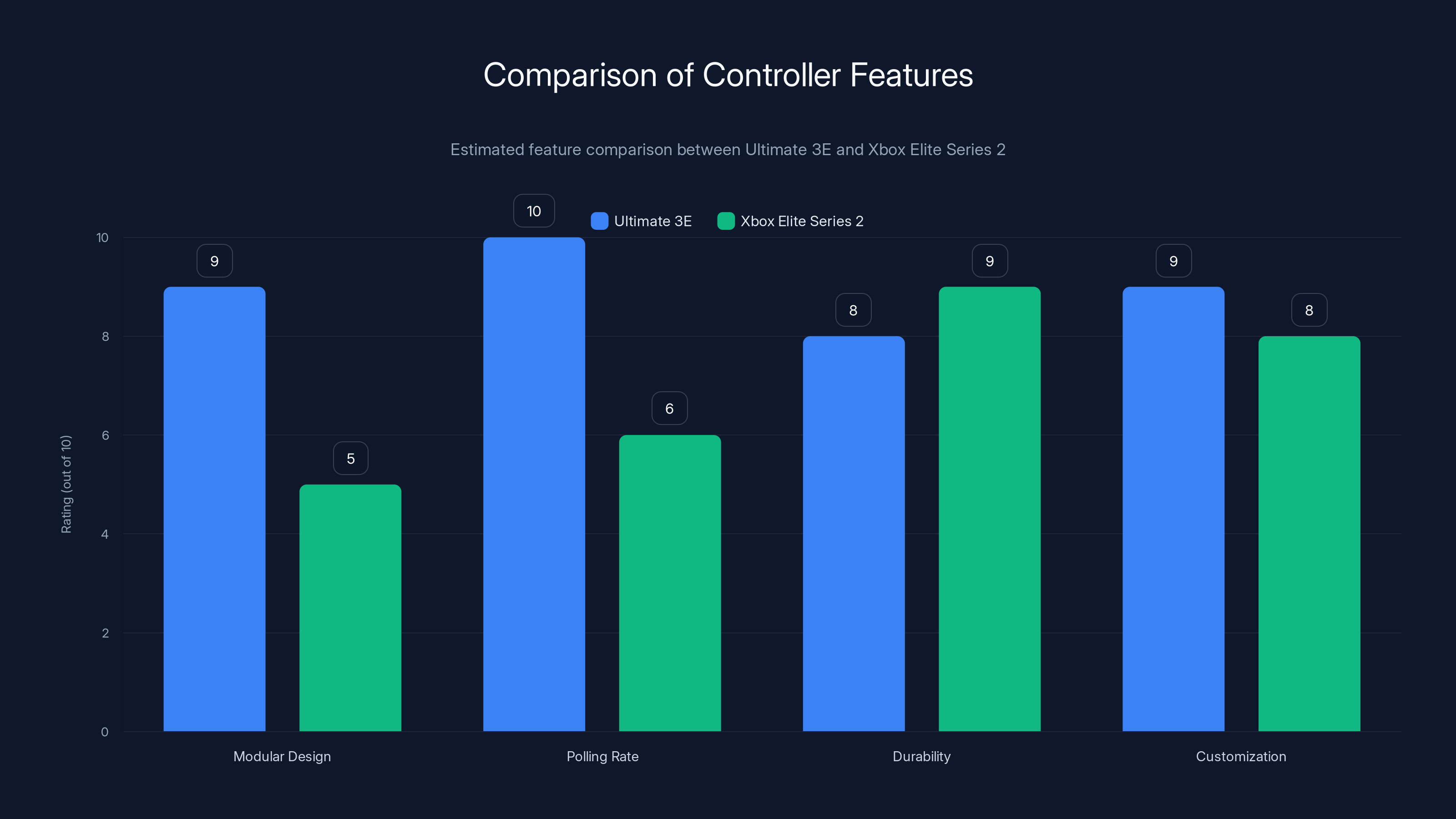 Comparison of Controller Features

Estimated feature comparison between Ultimate 3E and Xbox Elite Series 2

Ultimate 3E
Xbox Elite Series 2

Rating (out of 10)

10
8
6
4
2
0

9
5
10
6
8
9
9
8

Modular Design
Polling Rate
Durability
Customization